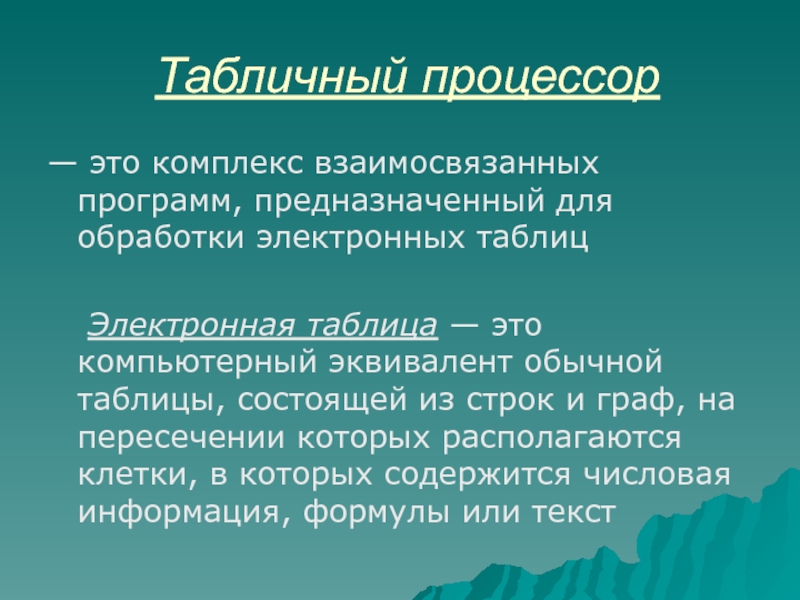 Табличный процессор

— это комплекс взаимосвязанных программ, предназначенный для обработки электронных таблиц

Электронная таблица — это компьютерный эквивалент обычной таблицы, состоящей из строк и граф, на пересечении которых располагаются клетки, в которых содержится числовая информация, формулы или текст